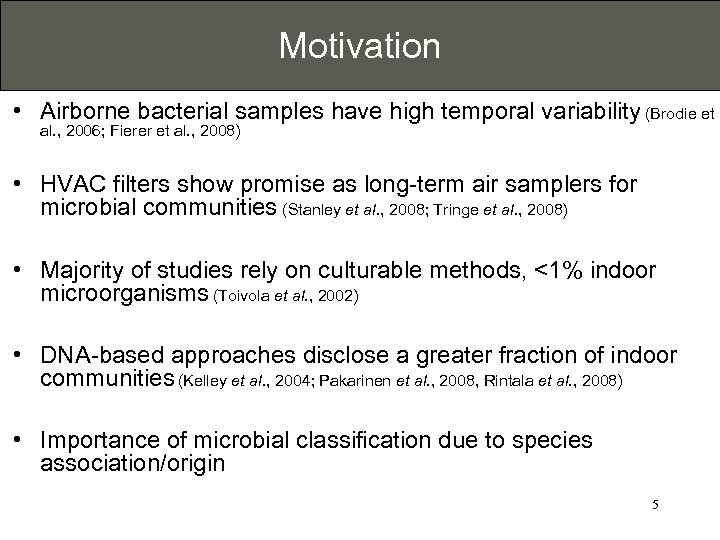 Motivation

• Airborne bacterial samples have high temporal variability (Brodie et al., 2006; Fierer et al., 2008)

• HVAC filters show promise as long-term air samplers for microbial communities (Stanley et al., 2008; Tringe et al., 2008)

• Majority of studies rely on culturable methods, <1% indoor microorganisms (Toivola et al., 2002)

• DNA-based approaches disclose a greater fraction of indoor communities (Kelley et al., 2004; Pakarinen et al., 2008, Rintala et al., 2008)

• Importance of microbial classification due to species association/origin

5